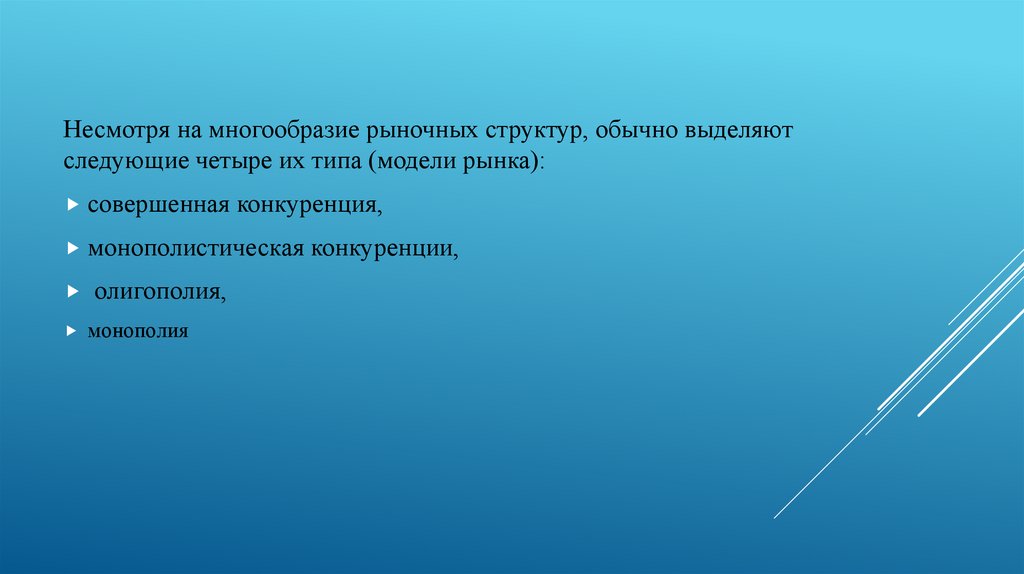 Несмотря на многообразие рыночных структур, обычно выделяют следующие четыре их типа (модели рынка):

совершенная конкуренция,

монополистическая конкуренции,

олигополия,

монополия